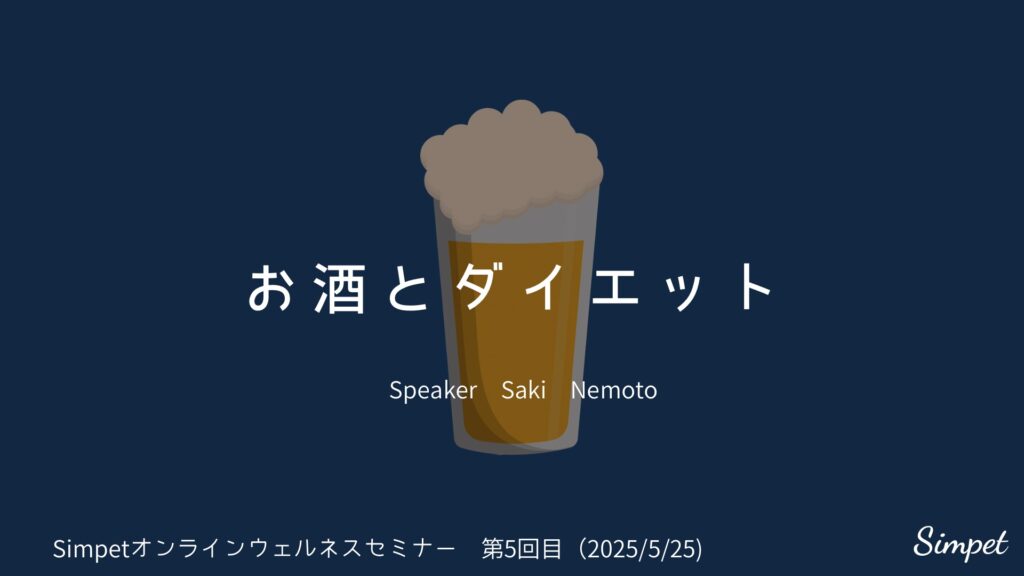 お酒とダイエット

Speaker Saki Nemoto

Simpetオンラインウェルネスセミナー 第5回目（2025/5/25)

Simpet